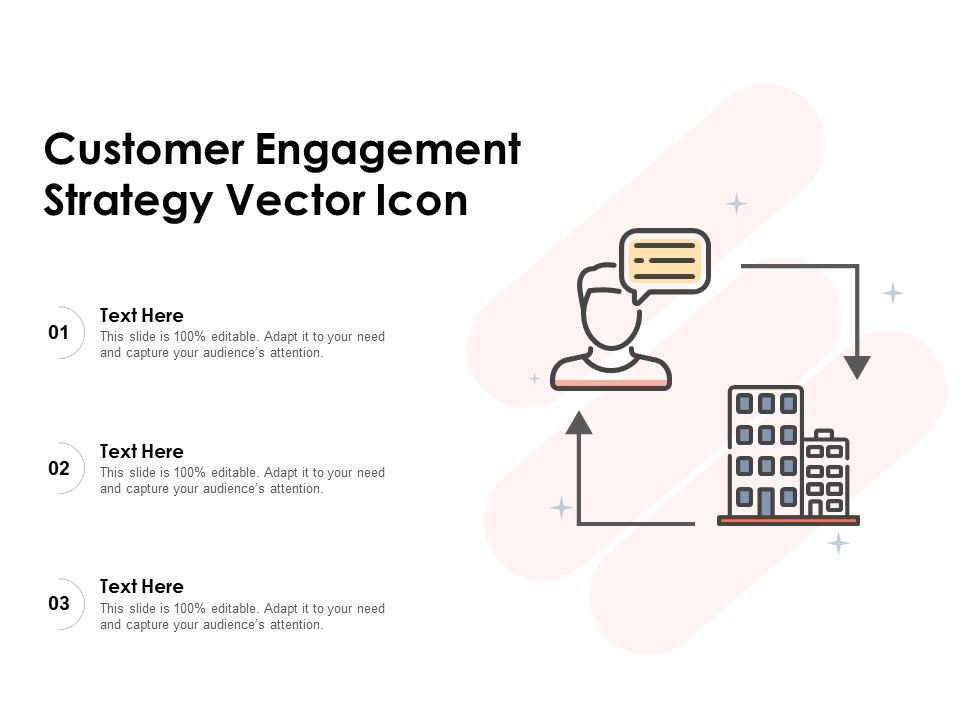 Customer Engagement Strategy Vector Icon

01
Text Here
This slide is 100% editable. Adapt it to your need and capture your audience's attention.

02
Text Here
This slide is 100% editable. Adapt it to your need and capture your audience's attention.

03
Text Here
This slide is 100% editable. Adapt it to your need and capture your audience's attention.